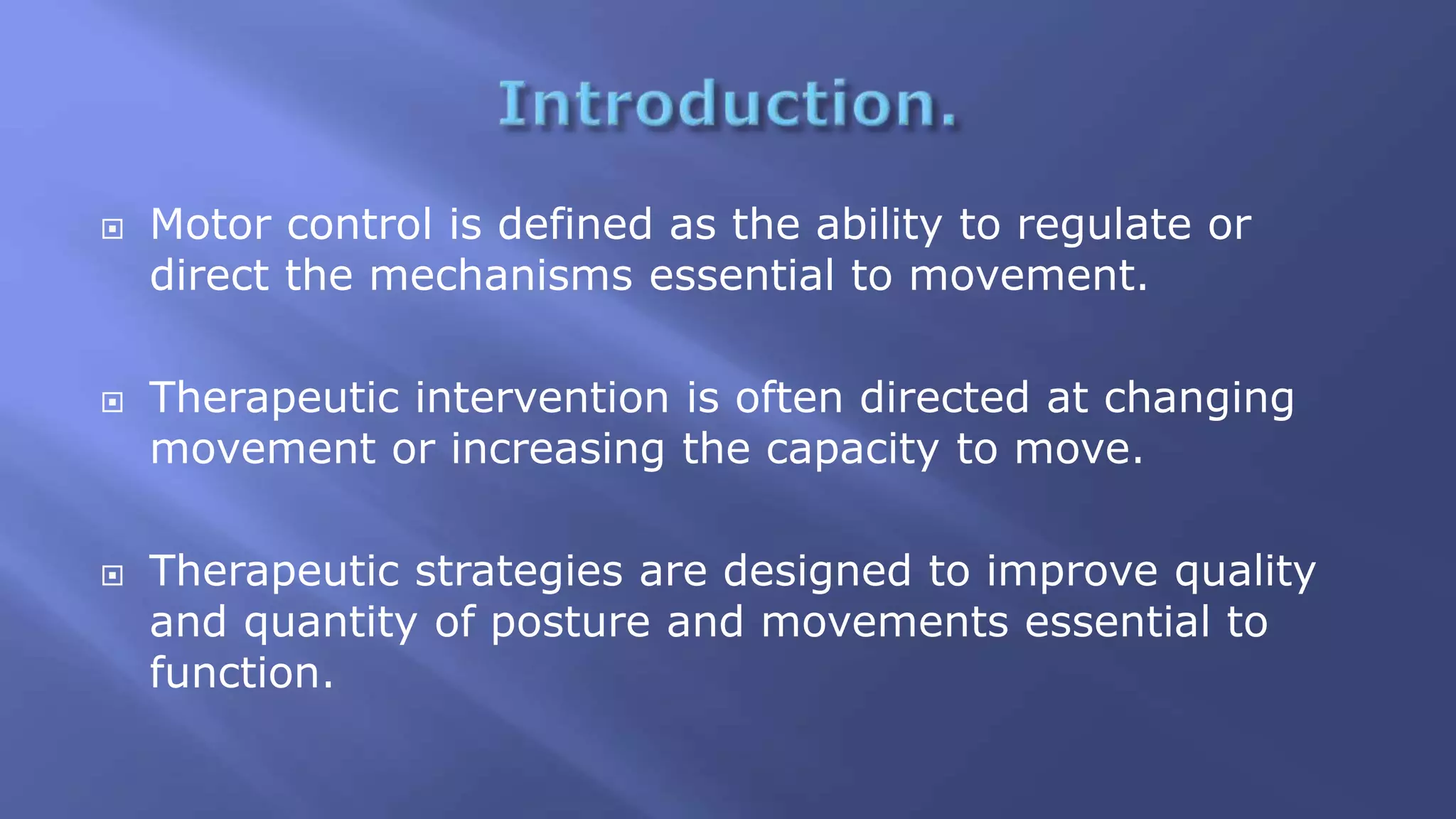 Introduction.

Motor control is defined as the ability to regulate or direct the mechanisms essential to movement.

Therapeutic intervention is often directed at changing movement or increasing the capacity to move.

Therapeutic strategies are designed to improve quality and quantity of posture and movements essential to function.